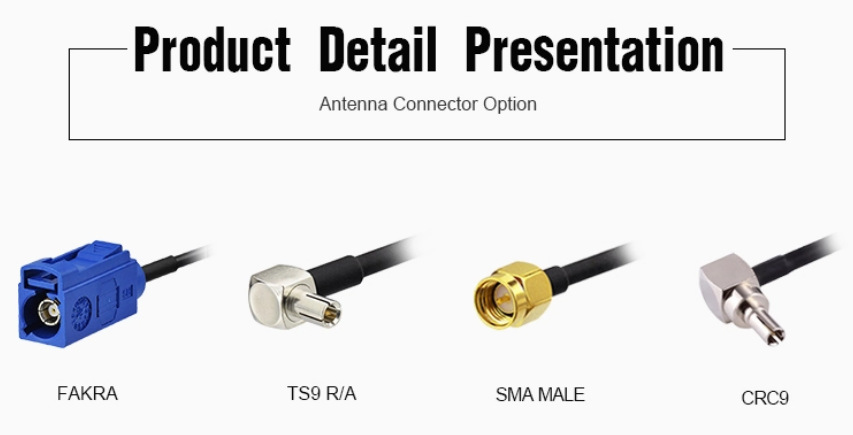 Product Detail Presentation

Antenna Connector Option

FAKRA

TS9 R/A

SMA MALE

CRC9